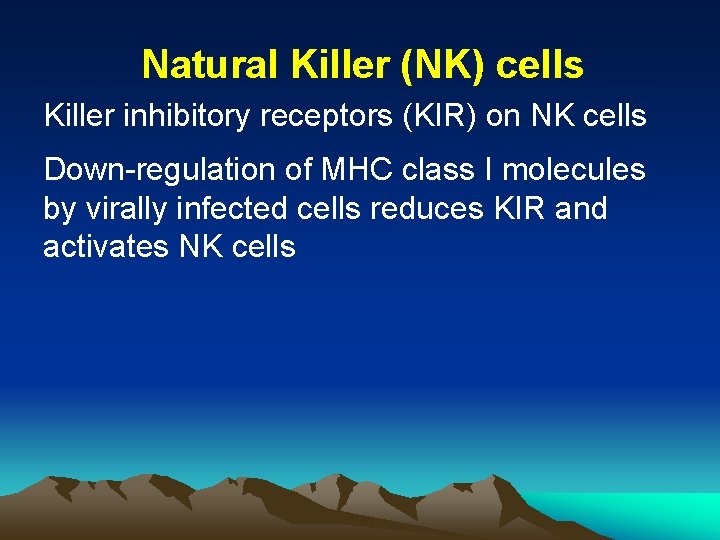 Natural Killer (NK) cells

Killer inhibitory receptors (KIR) on NK cells

Down-regulation of MHC class I molecules by virally infected cells reduces KIR and activates NK cells